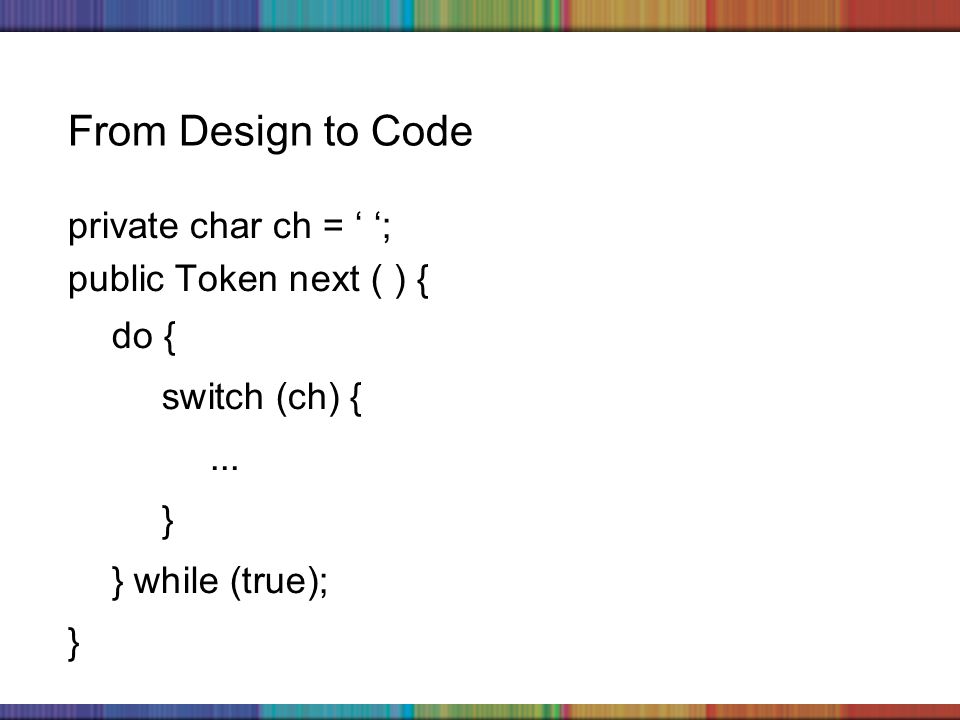 From Design to Code

private char ch = ‘ ‘;
public Token next ( ) {
do {
switch (ch) {
...
}
} while (true);
}